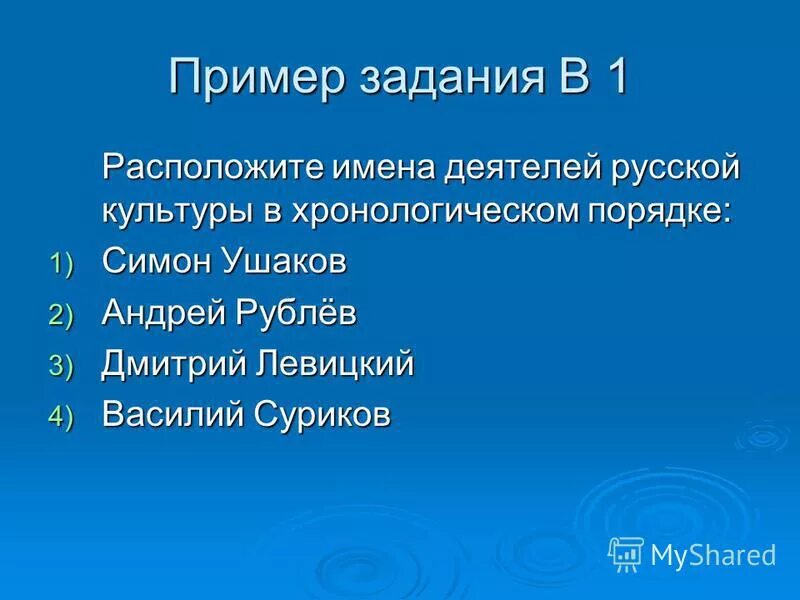 Пример задания В 1

Расположите имена деятелей русской культуры в хронологическом порядке:

1) Симон Ушаков
2) Андрей Рублёв
3) Дмитрий Левицкий
4) Василий Суриков

MyShared